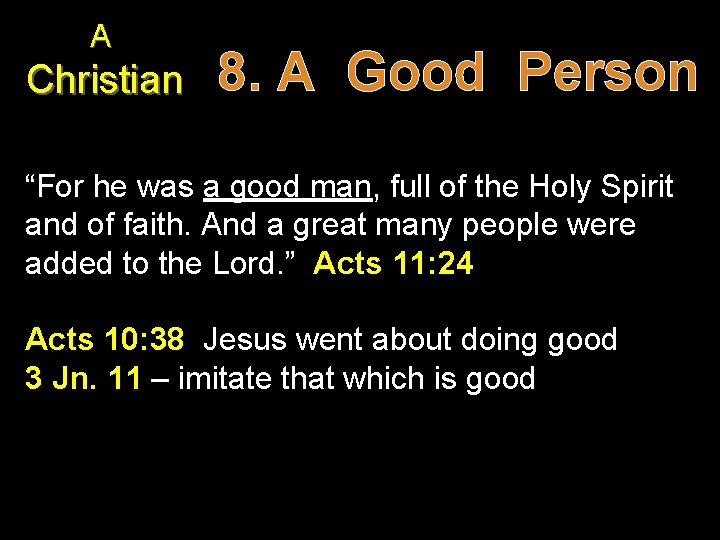 A
Christian

8. A Good Person

“For he was a good man, full of the Holy Spirit and of faith. And a great many people were added to the Lord.” Acts 11:24

Acts 10:38 Jesus went about doing good
3 Jn. 11 – imitate that which is good